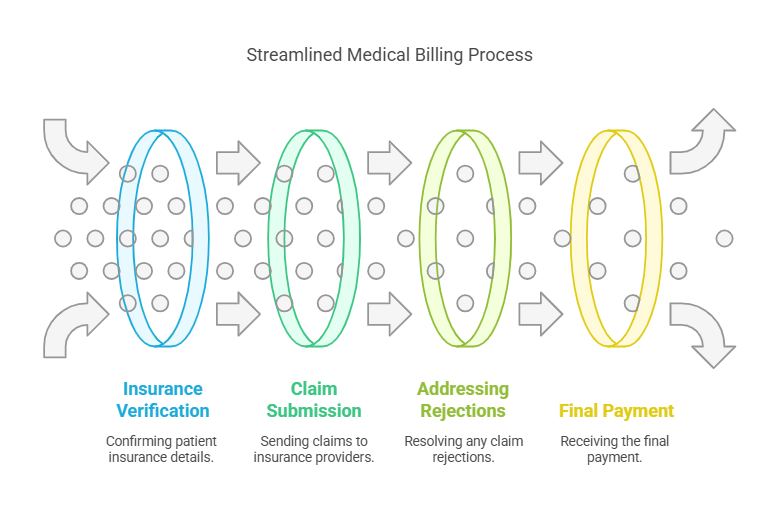 Streamlined Medical Billing Process

Insurance Verification

Confirming patient insurance details.

Claim Submission

Sending claims to insurance providers.

Addressing Rejections

Resolving any claim rejections.

Final Payment

Receiving the final payment.